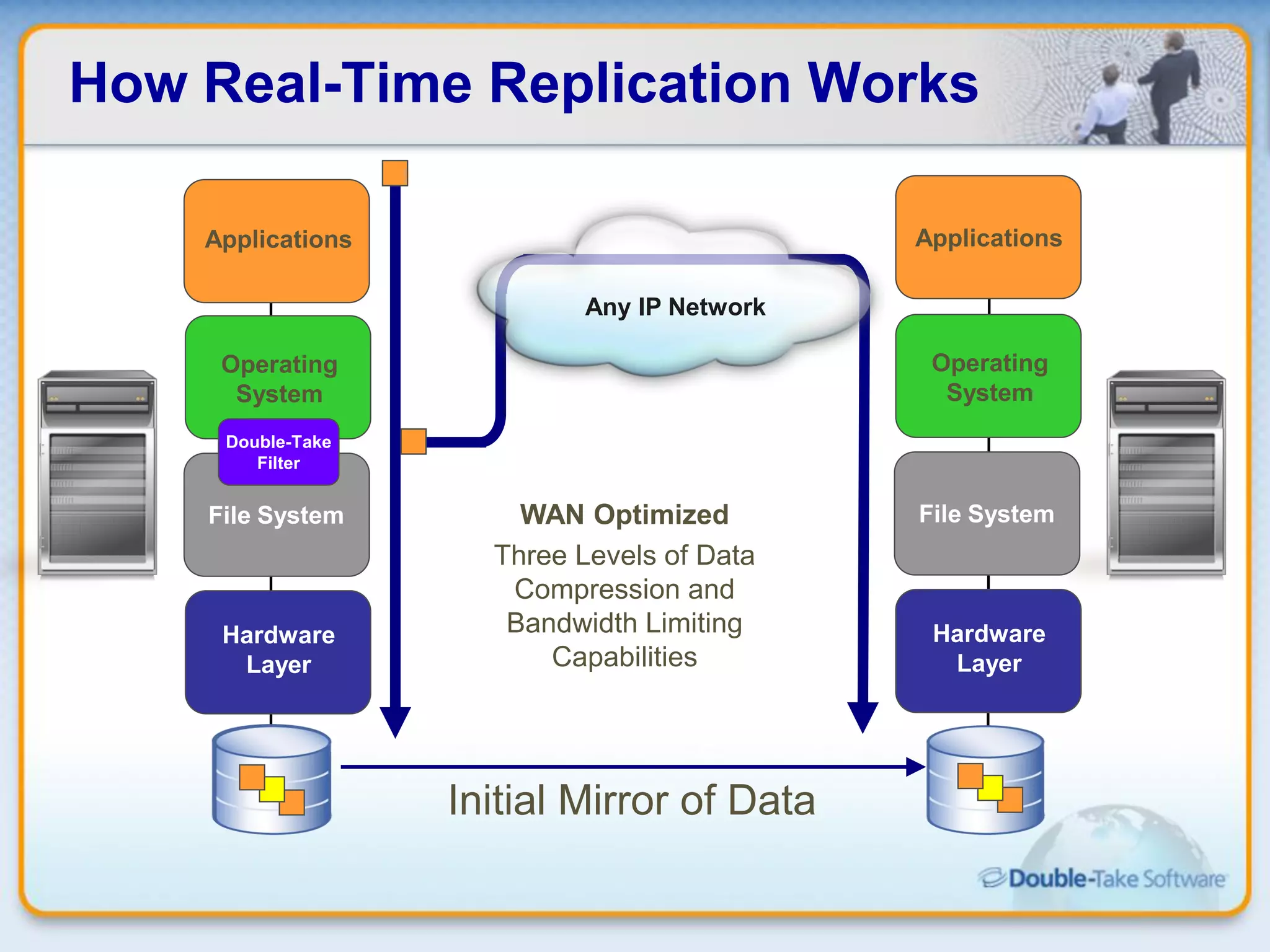 How Real-Time Replication Works

Applications

Operating System

Double-Take Filter

File System

Hardware Layer

Any IP Network

WAN Optimized

Three Levels of Data Compression and Bandwidth Limiting Capabilities

Applications

Operating System

File System

Hardware Layer

Initial Mirror of Data

Double-Take Software